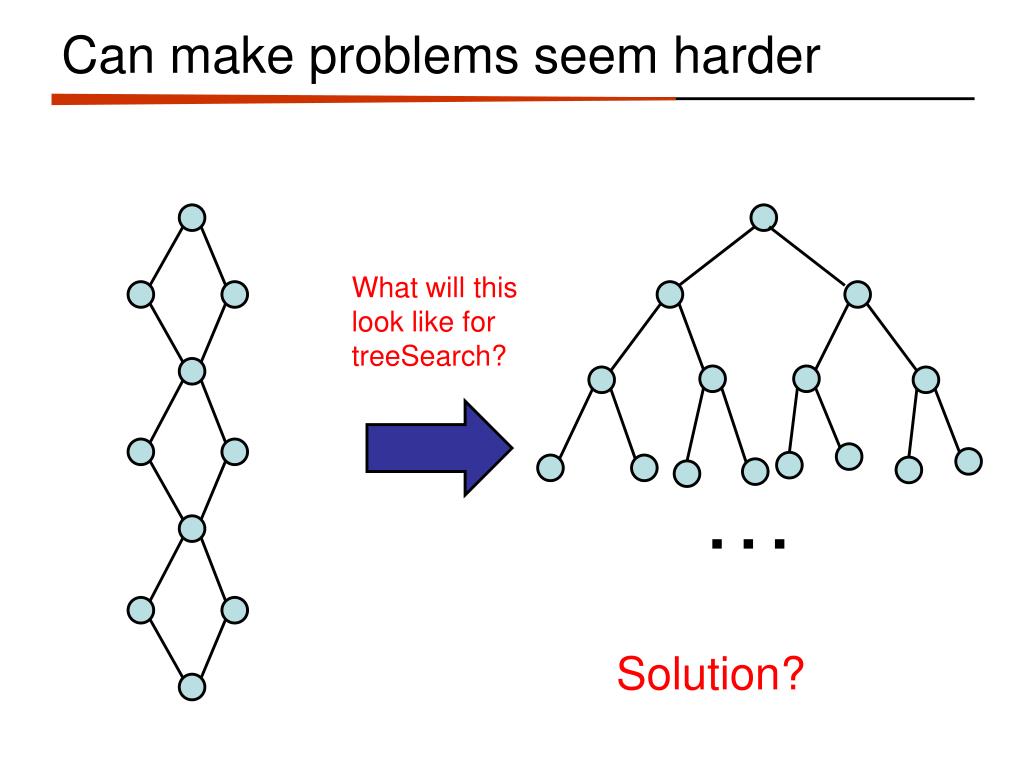 Can make problems seem harder

What will this look like for treeSearch?

...

Solution?